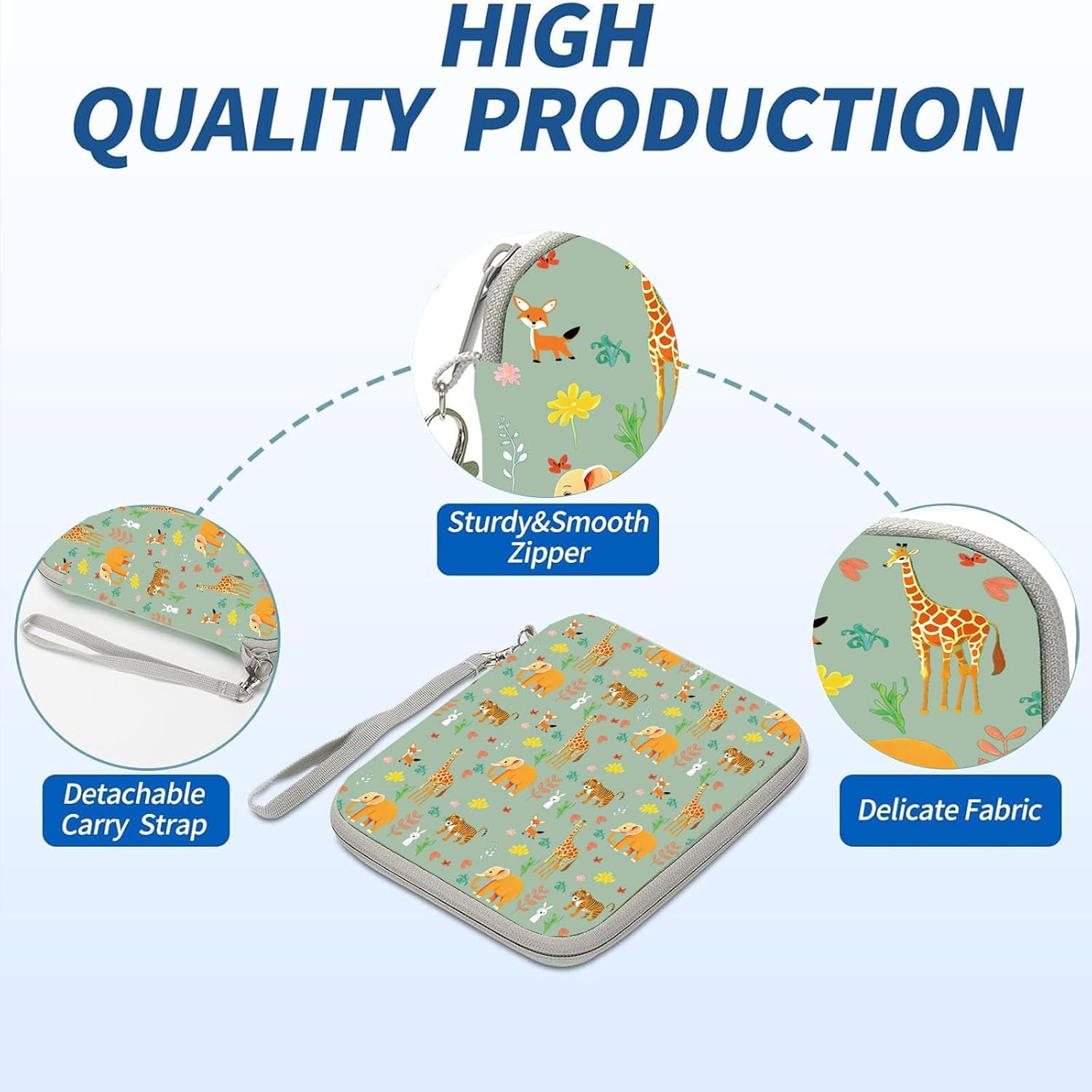 HIGH QUALITY PRODUCTION

Sturdy&Smooth Zipper

Detachable Carry Strap

Delicate Fabric